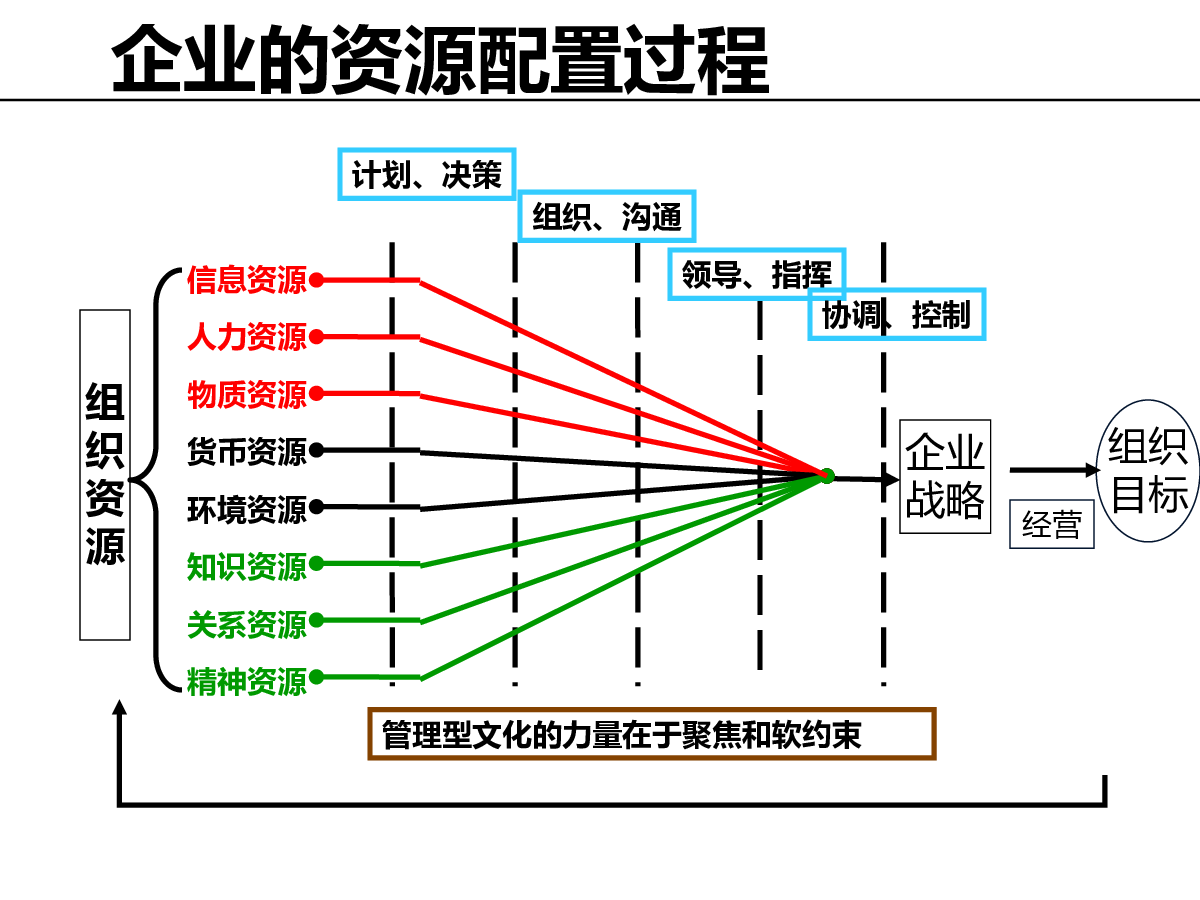 企业的资源配置过程

计划、决策

组织、沟通

领导、指挥

协调、控制

组织资源

信息资源
人力资源
物质资源
货币资源
环境资源
知识资源
关系资源
精神资源

企业战略

经营

组织目标

管理型文化的力量在于聚焦和软约束